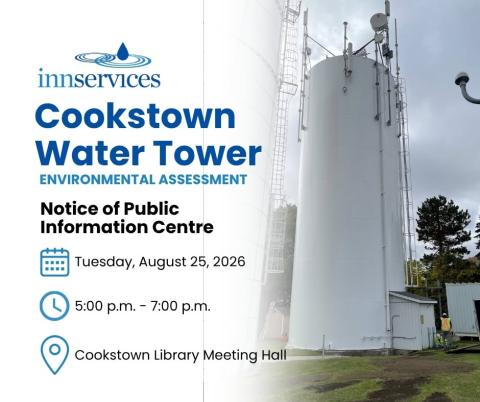 innservices

Cookstown Water Tower

ENVIRONMENTAL ASSESSMENT

Notice of Public Information Centre

Tuesday, August 25, 2026

5:00 p.m. - 7:00 p.m.

Cookstown Library Meeting Hall